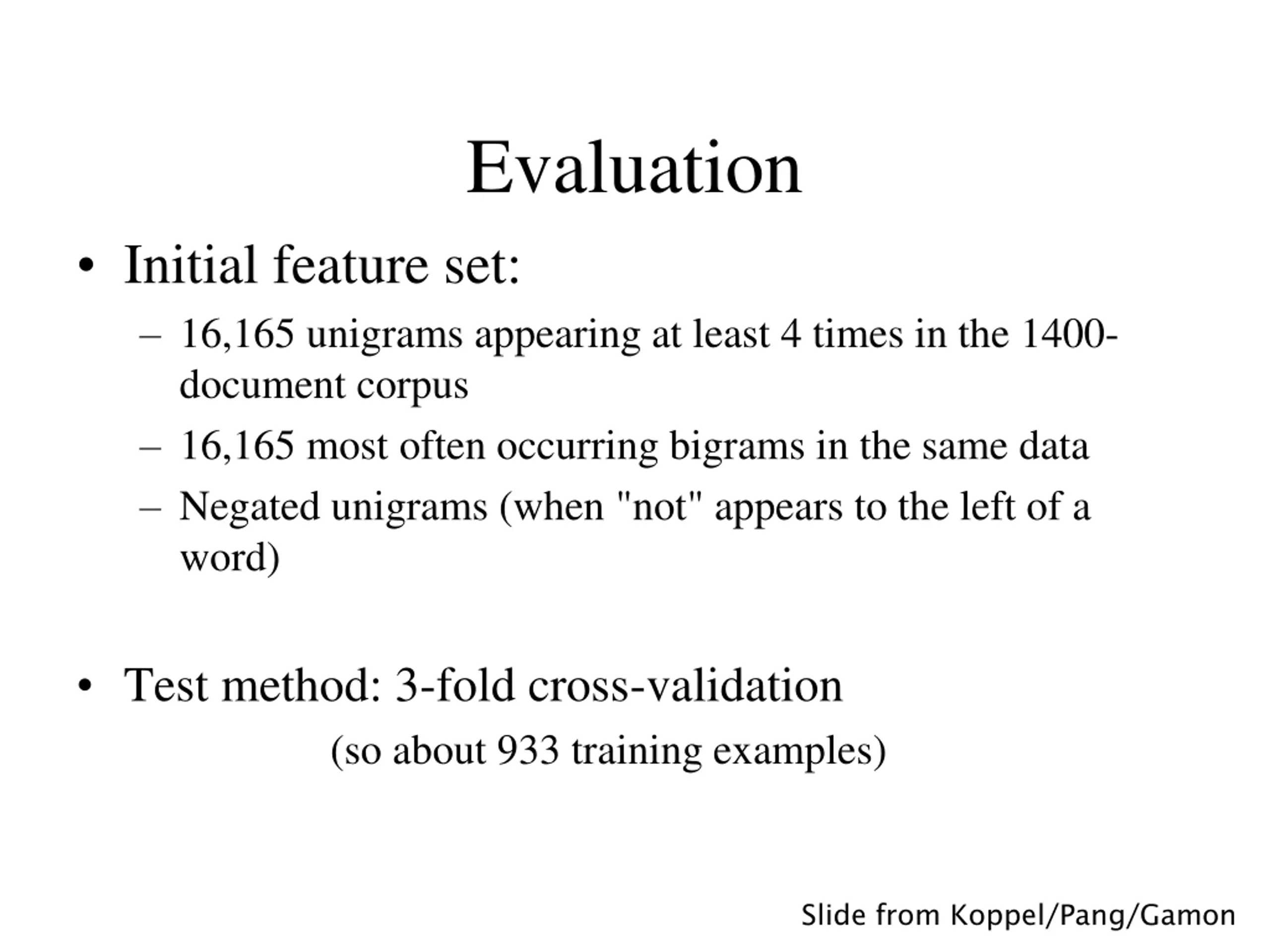 Evaluation

• Initial feature set:
– 16,165 unigrams appearing at least 4 times in the 1400-document corpus
– 16,165 most often occurring bigrams in the same data
– Negated unigrams (when "not" appears to the left of a word)

• Test method: 3-fold cross-validation
(so about 933 training examples)

Slide from Koppel/Pang/Gamon